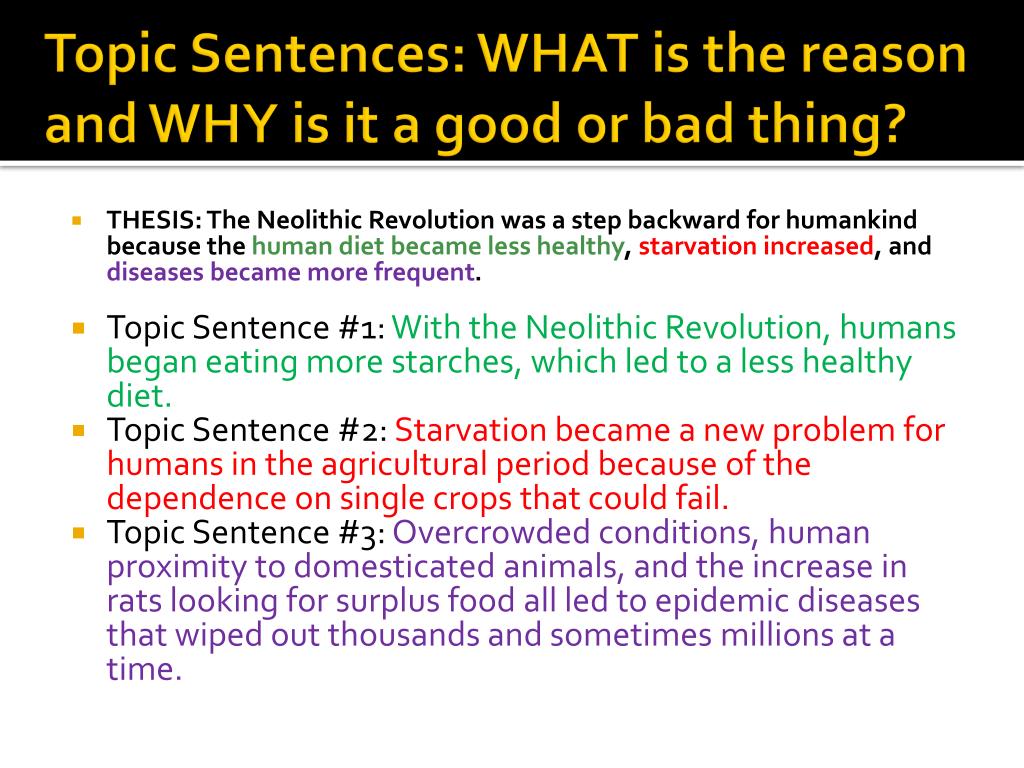 Topic Sentences: WHAT is the reason and WHY is it a good or bad thing?

THESIS: The Neolithic Revolution was a step backward for humankind because the human diet became less healthy, starvation increased, and diseases became more frequent.

Topic Sentence #1: With the Neolithic Revolution, humans began eating more starches, which led to a less healthy diet.

Topic Sentence #2: Starvation became a new problem for humans in the agricultural period because of the dependence on single crops that could fail.

Topic Sentence #3: Overcrowded conditions, human proximity to domesticated animals, and the increase in rats looking for surplus food all led to epidemic diseases that wiped out thousands and sometimes millions at a time.